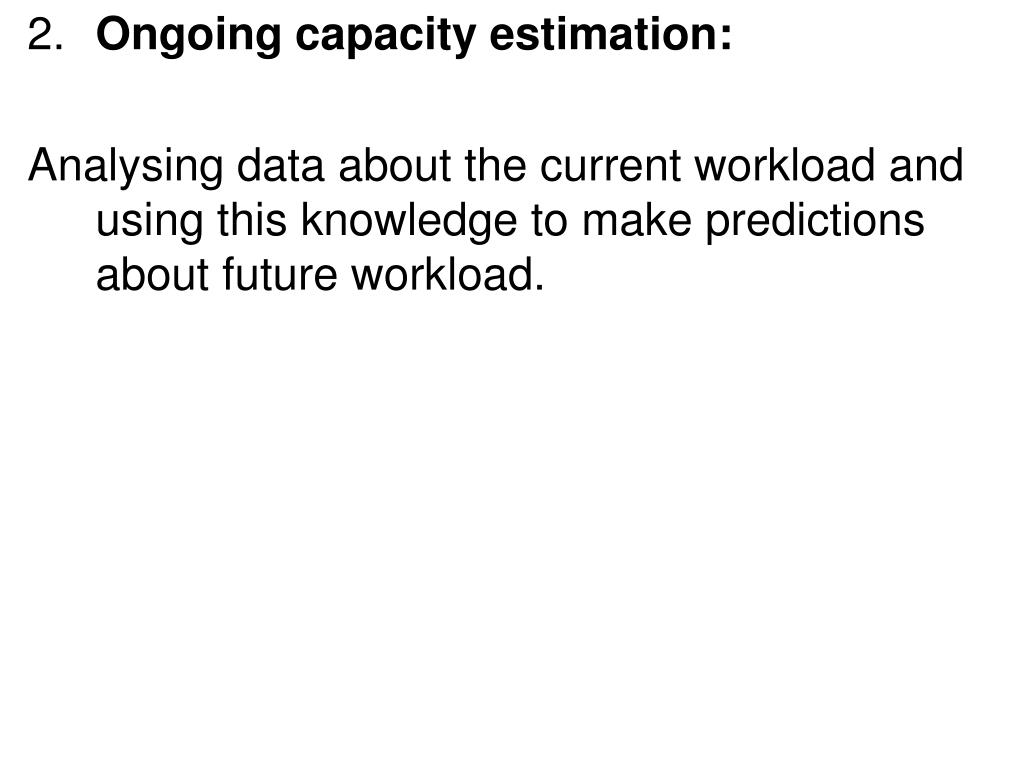 2. Ongoing capacity estimation:

Analysing data about the current workload and using this knowledge to make predictions about future workload.